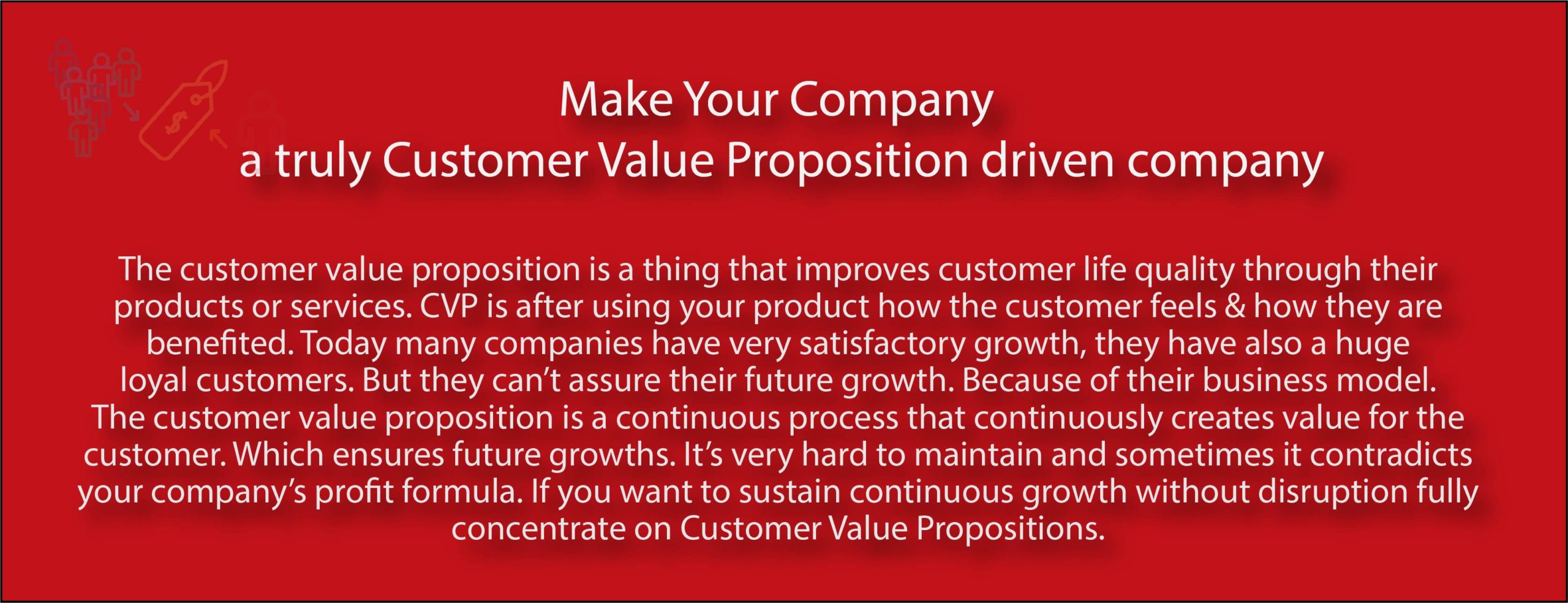 Make Your Company
a truly Customer Value Proposition driven company

The customer value proposition is a thing that improves customer life quality through their products or services. CVP is after using your product how the customer feels & how they are benefited. Today many companies have very satisfactory growth, they have also a huge loyal customers. But they can't assure their future growth. Because of their business model. The customer value proposition is a continuous process that continuously creates value for the customer. Which ensures future growths. It's very hard to maintain and sometimes it contradicts your company's profit formula. If you want to sustain continuous growth without disruption fully concentrate on Customer Value Propositions.